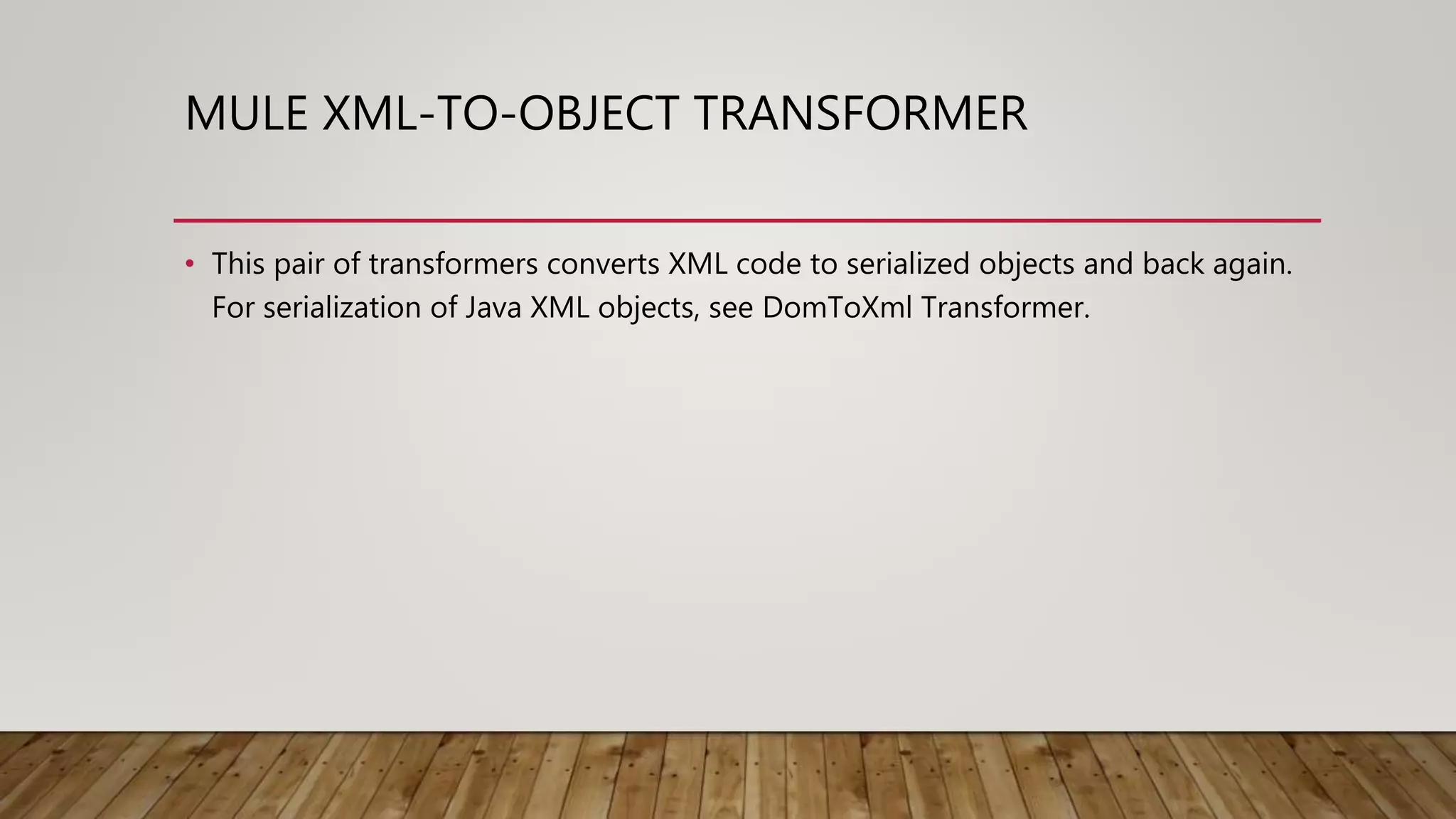 MULE XML-TO-OBJECT TRANSFORMER

• This pair of transformers converts XML code to serialized objects and back again. For serialization of Java XML objects, see DomToXml Transformer.